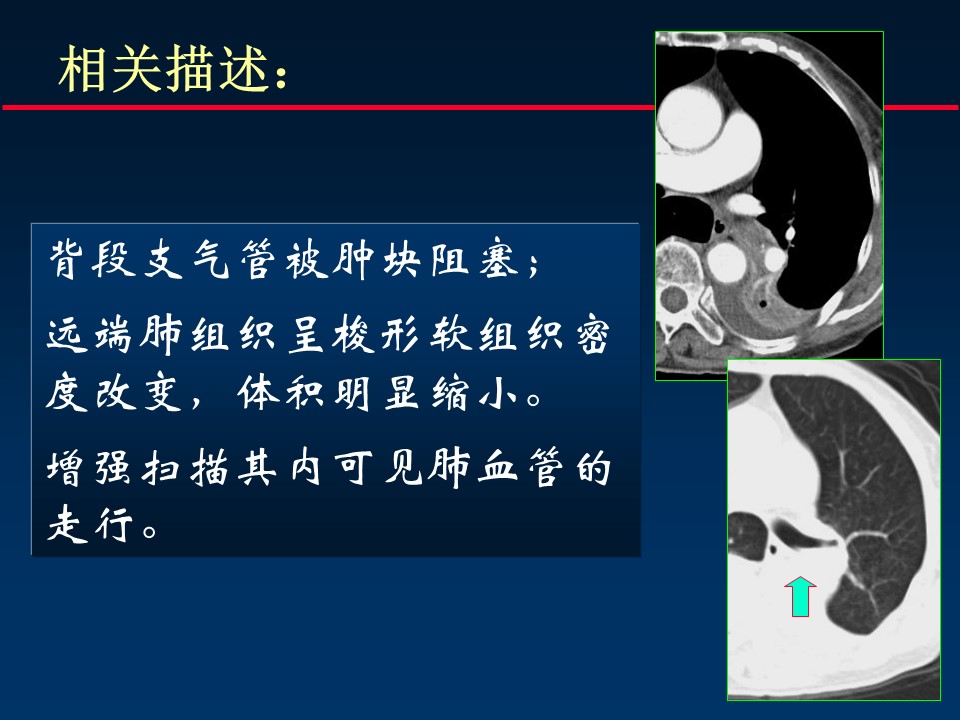 相关描述：

背段支气管被肿块阻塞；

远端肺组织呈梭形软组织密度改变，体积明显缩小。

增强扫描其内可见肺血管的走行。